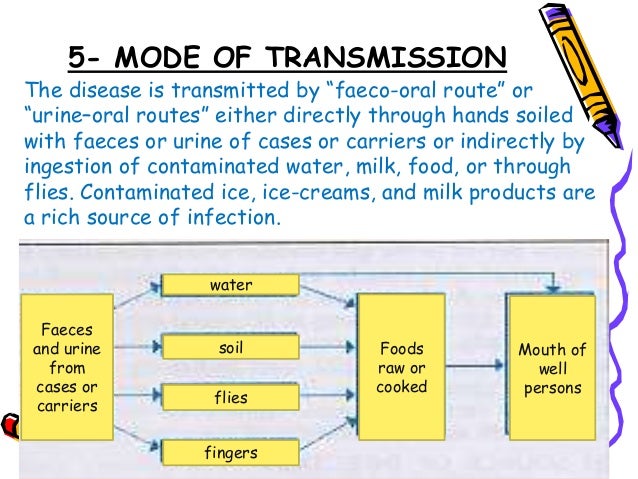 5- MODE OF TRANSMISSION

The disease is transmitted by “faeco-oral route” or “urine–oral routes” either directly through hands soiled with faeces or urine of cases or carriers or indirectly by ingestion of contaminated water, milk, food, or through flies. Contaminated ice, ice-creams, and milk products are a rich source of infection.

Faeces and urine from cases or carriers

water

soil

flies

fingers

Foods raw or cooked

Mouth of well persons